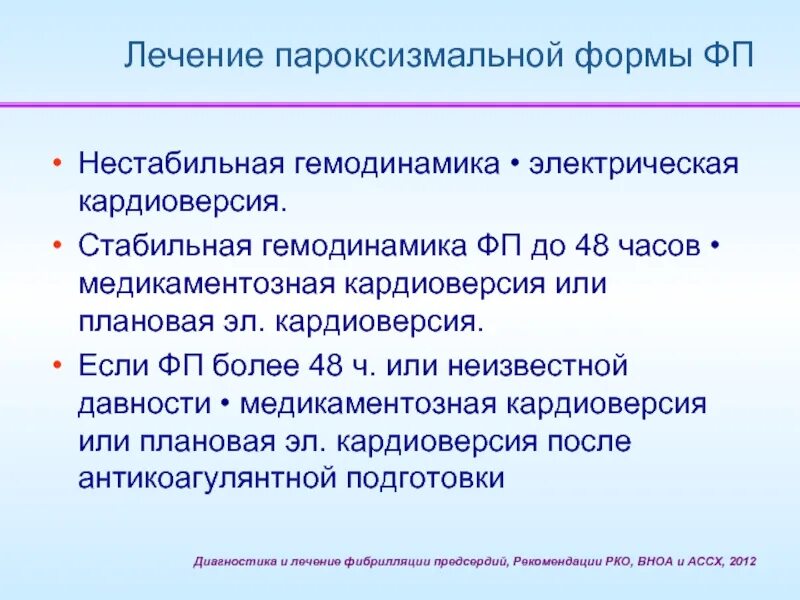 Лечение пароксизмальной формы ФП

• Нестабильная гемодинамика • электрическая кардиоверсия.
• Стабильная гемодинамика ФП до 48 часов • медикаментозная кардиоверсия или плановая эл. кардиоверсия.
• Если ФП более 48 ч. или неизвестной давности • медикаментозная кардиоверсия или плановая эл. кардиоверсия после антикоагулянтной подготовки

Диагностика и лечение фибрилляции предсердий, Рекомендации РКО, ВНОА и АССХ, 2012